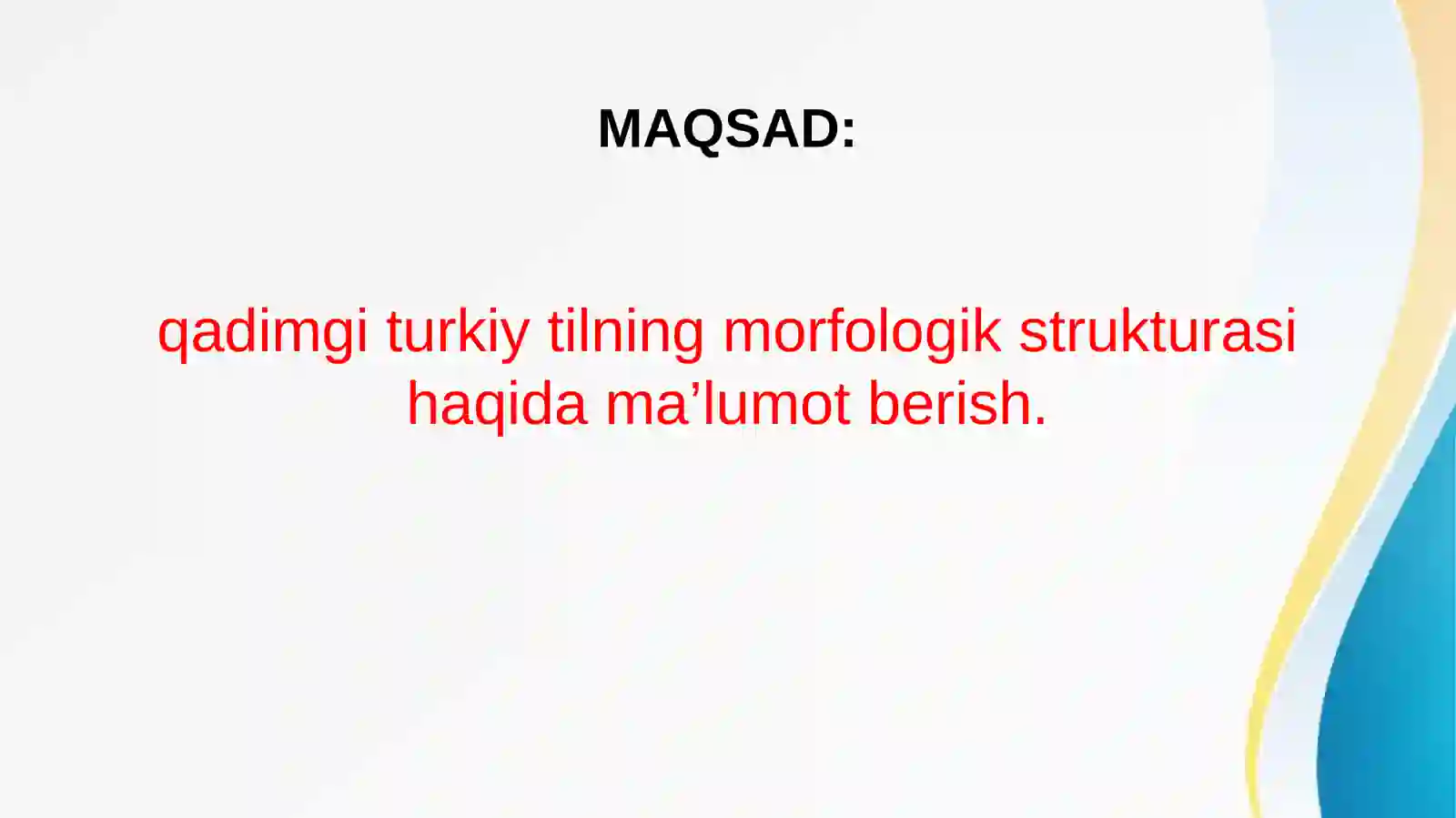 MAQSAD:

qadimgi turkiy tilning morfologik strukturasi haqida ma’lumot berish.